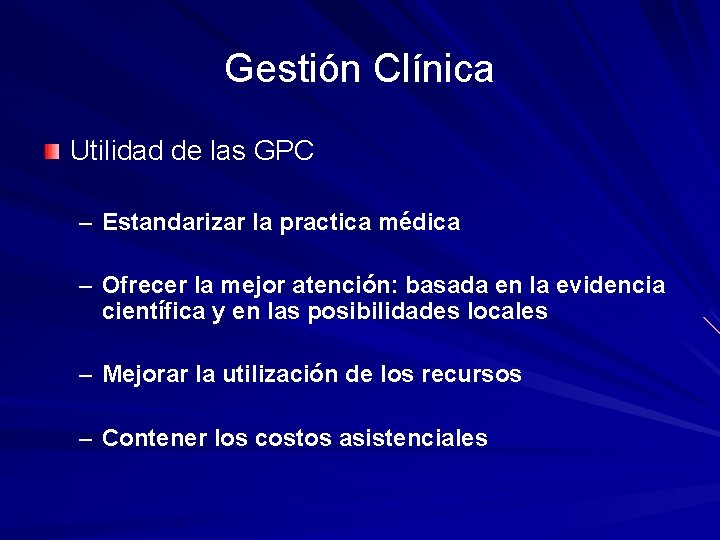 Gestión Clínica

Utilidad de las GPC

– Estandarizar la practica médica

– Ofrecer la mejor atención: basada en la evidencia científica y en las posibilidades locales

– Mejorar la utilización de los recursos

– Contener los costos asistenciales